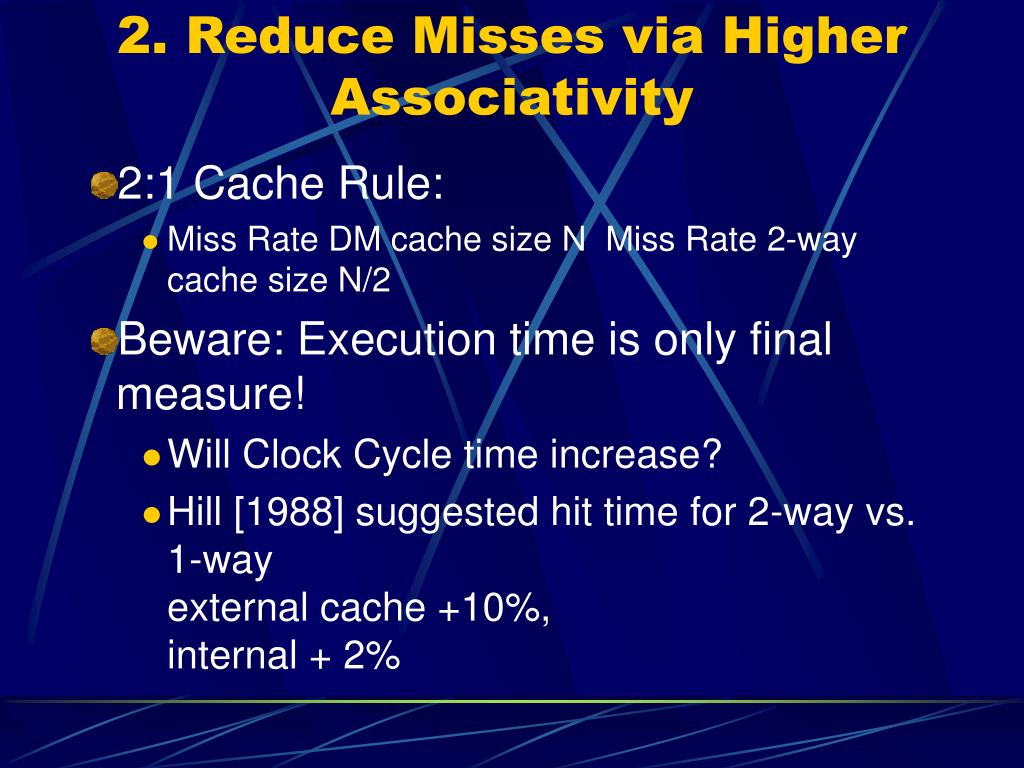 2. Reduce Misses via Higher Associativity

2:1 Cache Rule:

Miss Rate DM cache size N  Miss Rate 2-way cache size N/2

Beware: Execution time is only final measure!

Will Clock Cycle time increase?

Hill [1988] suggested hit time for 2-way vs. 1-way
external cache +10%,
internal + 2%